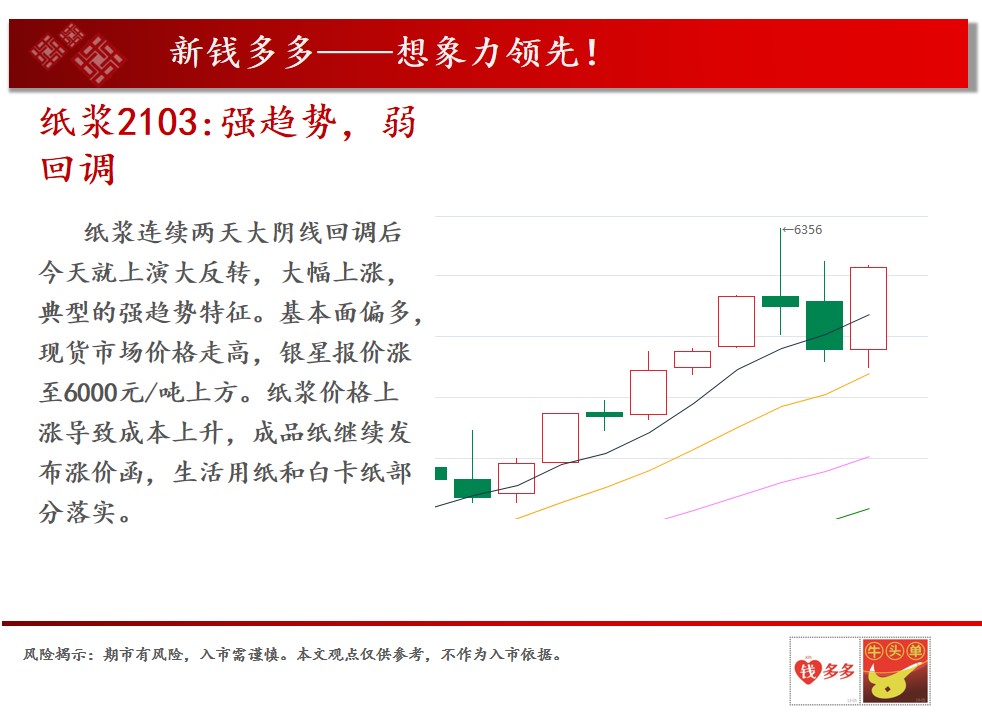 新钱多多——想象力领先！

纸浆2103:强趋势，弱回调

纸浆连续两天大阴线回调后今天就上演大反转，大幅上涨，典型的强趋势特征。基本面偏多，现货市场价格走高，银星报价涨至6000元/吨上方。纸浆价格上涨导致成本上升，成品纸继续发布涨价函，生活用纸和白卡纸部分落实。

←6356

风险揭示：期市有风险，入市需谨慎。本文观点仅供参考，不作为入市依据。

钱多多

牛头单